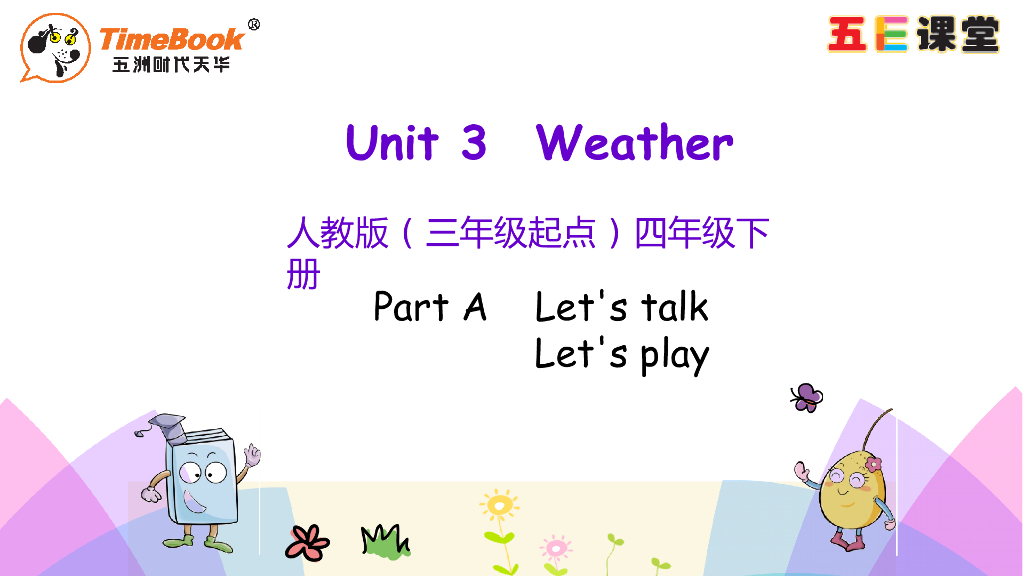 TimeBook®
五洲时代天华

五E课堂

Unit 3 Weather

人教版（三年级起点）四年级下册

Part A Let's talk
Let's play